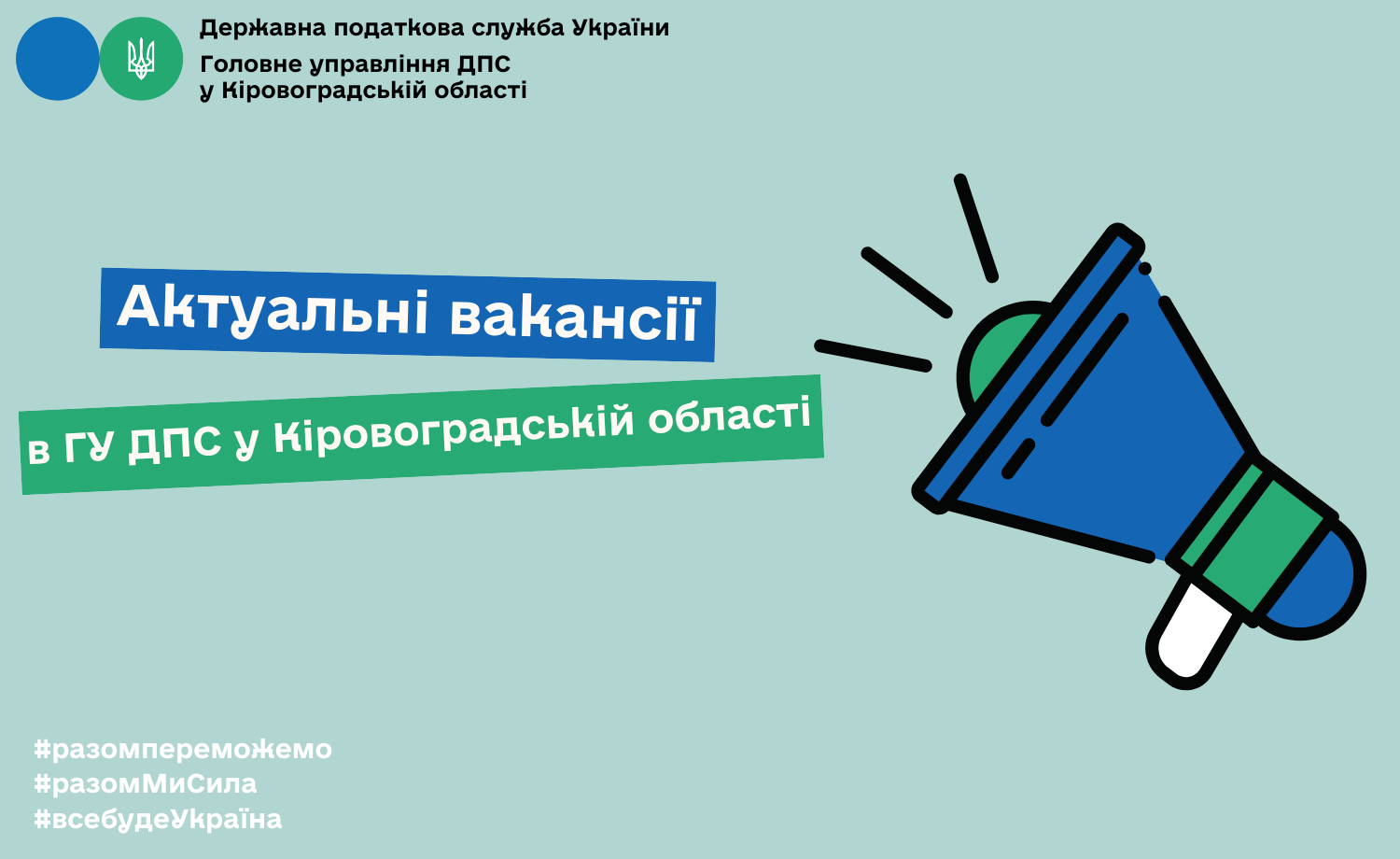 Державна податкова служба України
Головне управління ДПС
у Кіровоградській області

Актуальні вакансії

в ГУ ДПС у Кіровоградській області

#разомпереможемо
#разомМиСила
#всебудеУкраїна